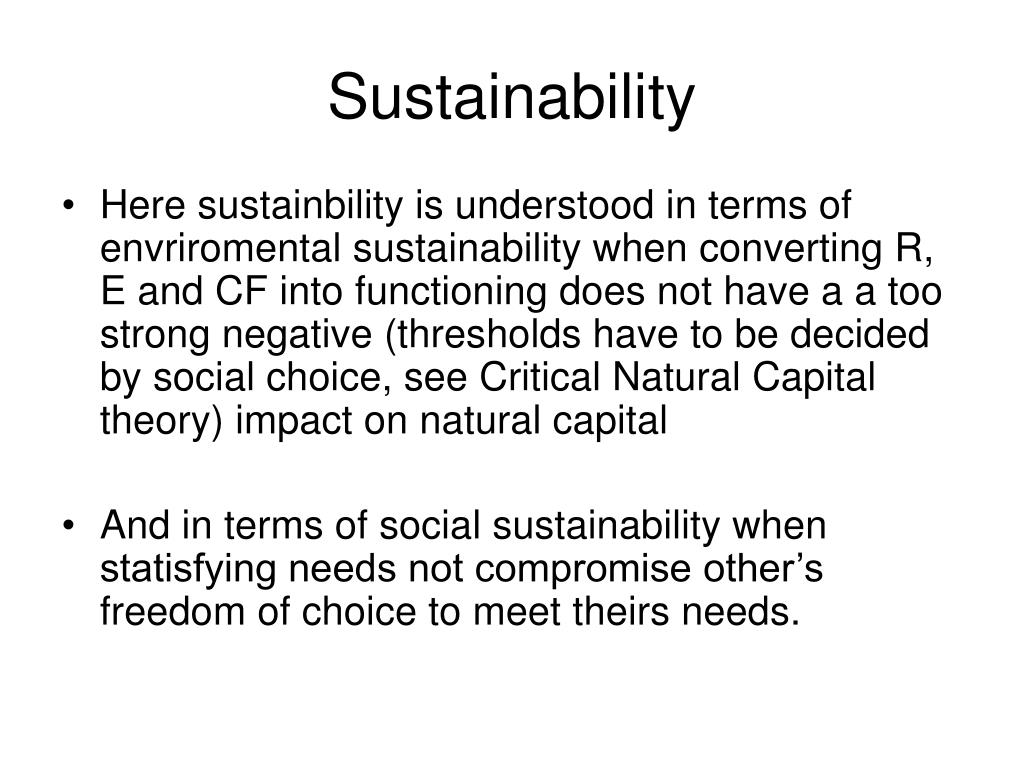 Sustainability

• Here sustainbility is understood in terms of envriromental sustainability when converting R, E and CF into functioning does not have a a too strong negative (thresholds have to be decided by social choice, see Critical Natural Capital theory) impact on natural capital

• And in terms of social sustainability when statisfying needs not compromise other's freedom of choice to meet theirs needs.